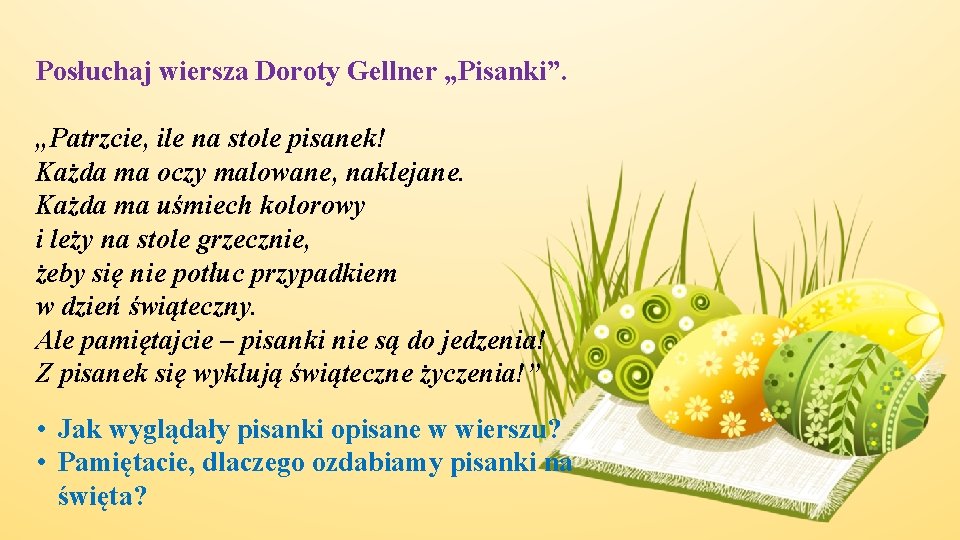 Posłuchaj wiersza Doroty Gellner „Pisanki”.

„Patrzcie, ile na stole pisanek!
Każda ma oczy malowane, naklejane.
Każda ma uśmiech kolorowy
i leży na stole grzecznie,
żeby się nie potłuc przypadkiem
w dzień świąteczny.
Ale pamiętajcie – pisanki nie są do jedzenia!
Z pisanek się wyklują świąteczne życzenia!”

• Jak wyglądały pisanki opisane w wierszu?
• Pamiętacie, dlaczego ozdabiamy pisanki na święta?